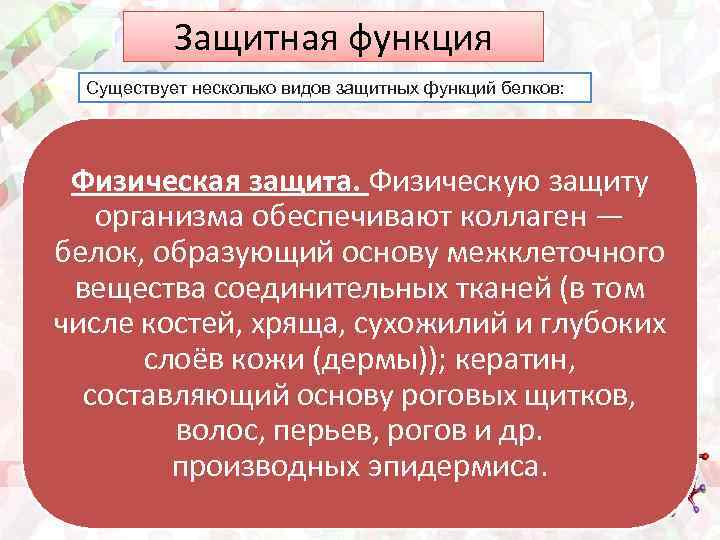 Защитная функция

Существует несколько видов защитных функций белков:

Физическая защита. Физическую защиту организма обеспечивают коллаген — белок, образующий основу межклеточного вещества соединительных тканей (в том числе костей, хряща, сухожилий и глубоких слоёв кожи (дермы)); кератин, составляющий основу роговых щитков, волос, перьев, рогов и др. производных эпидермиса.